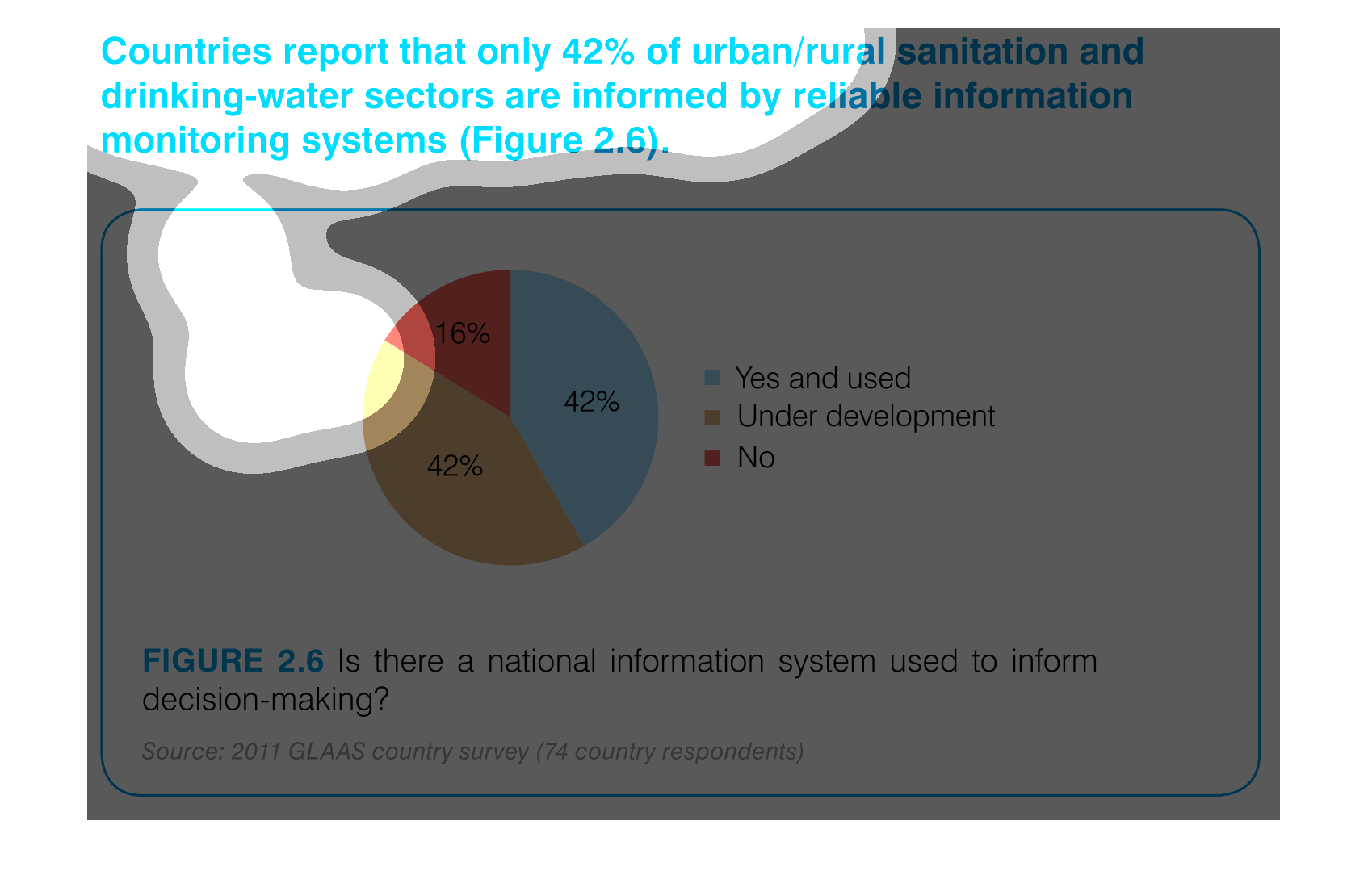 Countries report that only 42% of urban/rural sanitation and drinking-water sectors are informed by reliable information monitoring systems (Figure 2.6).

16%

42%

42%

Yes and used
Under development
No

FIGURE 2.6 Is there a national information system used to inform decision-making?

Source: 2011 GLAAS country survey (74 country respondents)